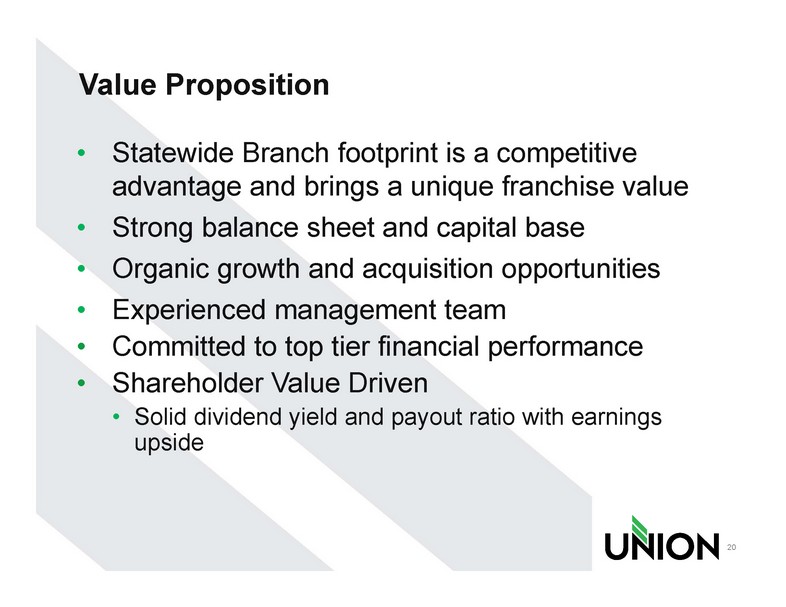 Value Proposition

• Statewide Branch footprint is a competitive advantage and brings a unique franchise value
• Strong balance sheet and capital base
• Organic growth and acquisition opportunities
• Experienced management team
• Committed to top tier financial performance
• Shareholder Value Driven
  • Solid dividend yield and payout ratio with earnings upside

UNION

20